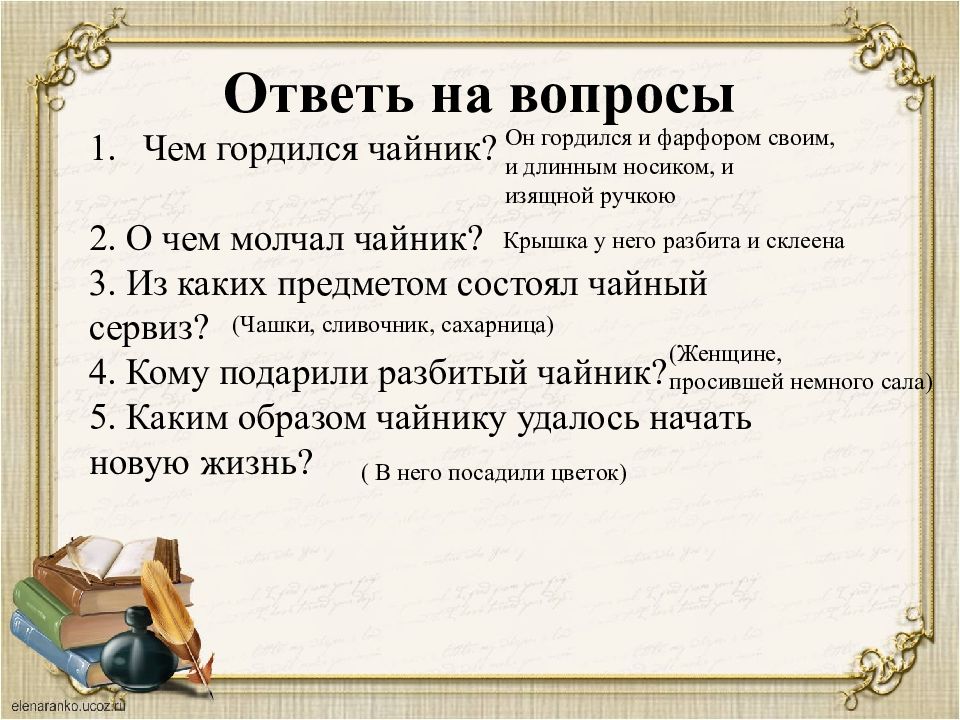 Ответь на вопросы

1. Чем гордился чайник? Он гордился и фарфором своим, и длинным носиком, и изящной ручкою

2. О чем молчал чайник? Крышка у него разбита и склеена

3. Из каких предметом состоял чайный сервиз? (Чашки, сливочник, сахарница)

4. Кому подарили разбитый чайник? (Женщине, просившей немного сала)

5. Каким образом чайнику удалось начать новую жизнь? ( В него посадили цветок)

elenaranko.ucoz.ru